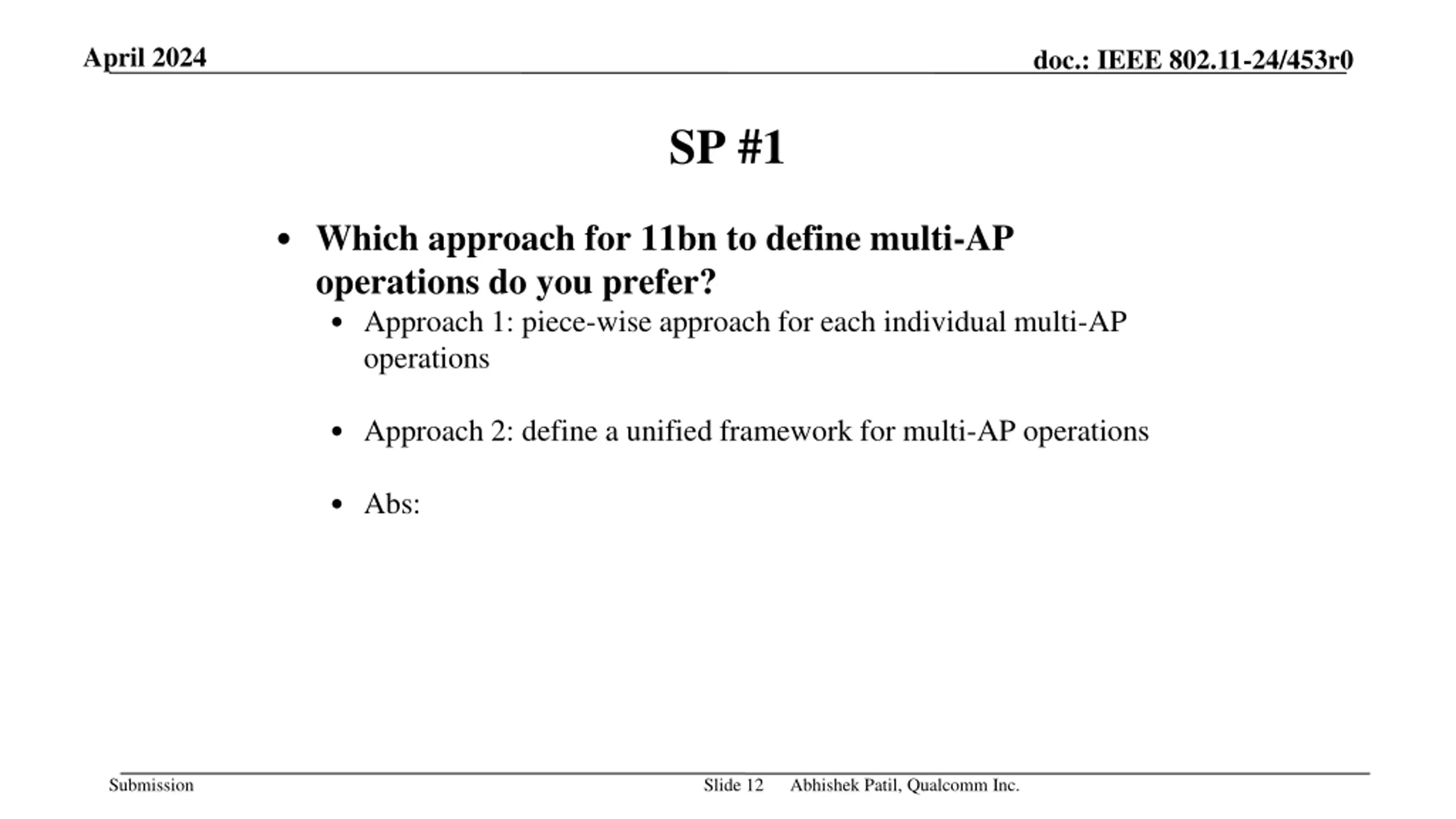 April 2024

doc.: IEEE 802.11-24/453r0

SP #1

• Which approach for 11bn to define multi-AP operations do you prefer?
  • Approach 1: piece-wise approach for each individual multi-AP operations

  • Approach 2: define a unified framework for multi-AP operations

  • Abs:

Submission

Slide 12

Abhishek Patil, Qualcomm Inc.